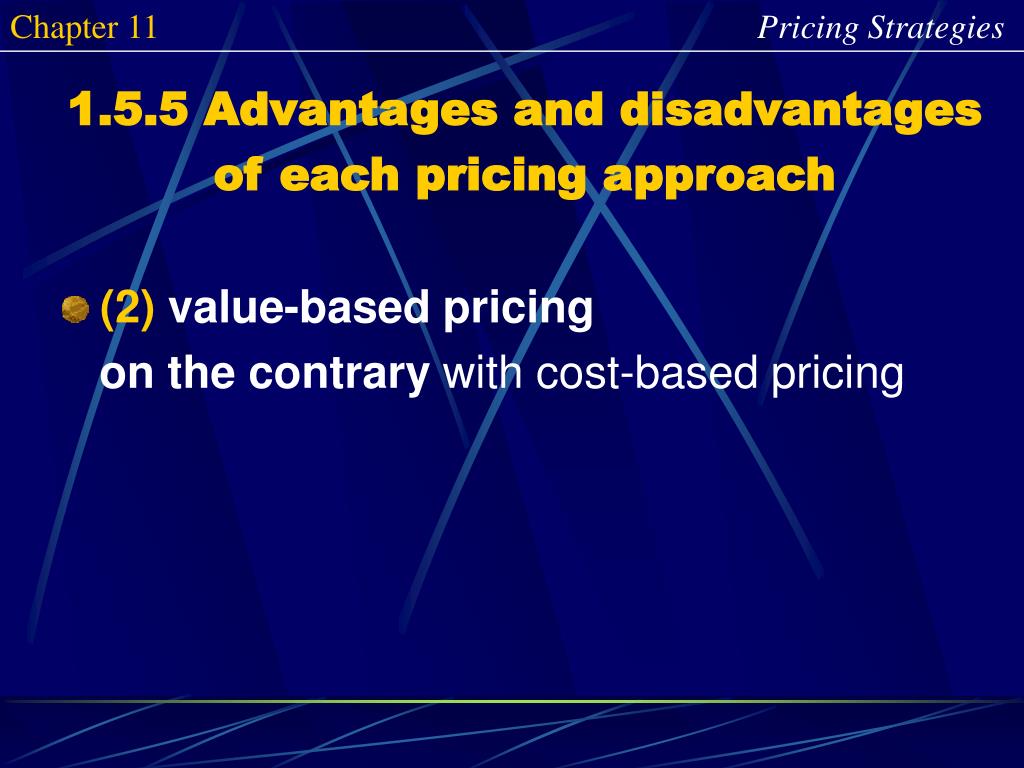 Chapter 11

Pricing Strategies

1.5.5 Advantages and disadvantages of each pricing approach

(2) value-based pricing
on the contrary with cost-based pricing